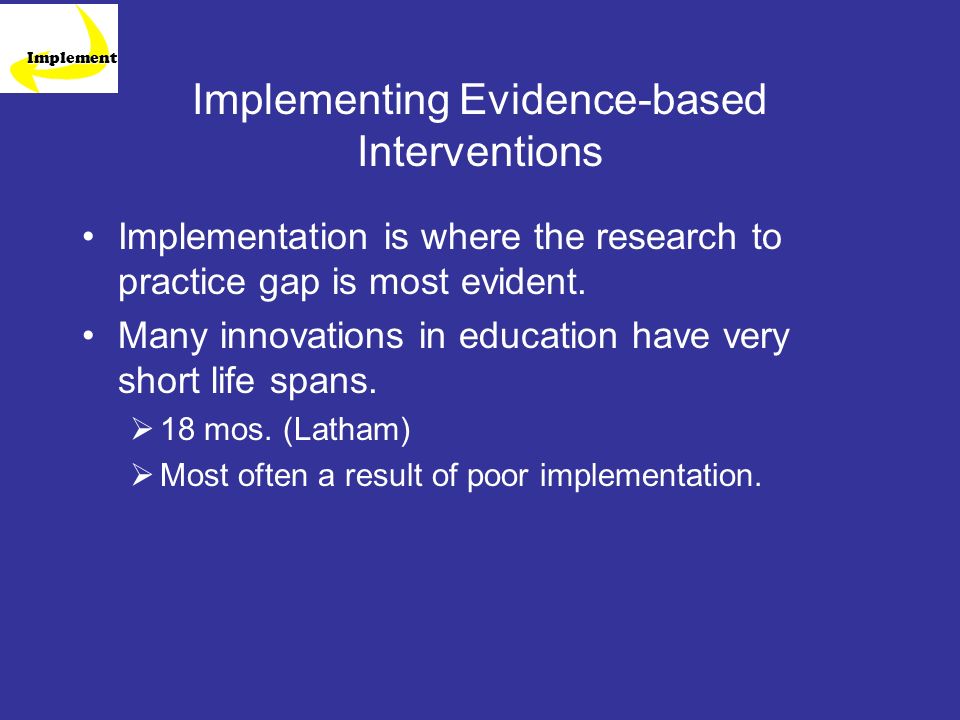 Implement

Implementing Evidence-based Interventions

• Implementation is where the research to practice gap is most evident.

• Many innovations in education have very short life spans.

➢ 18 mos. (Latham)

➢ Most often a result of poor implementation.